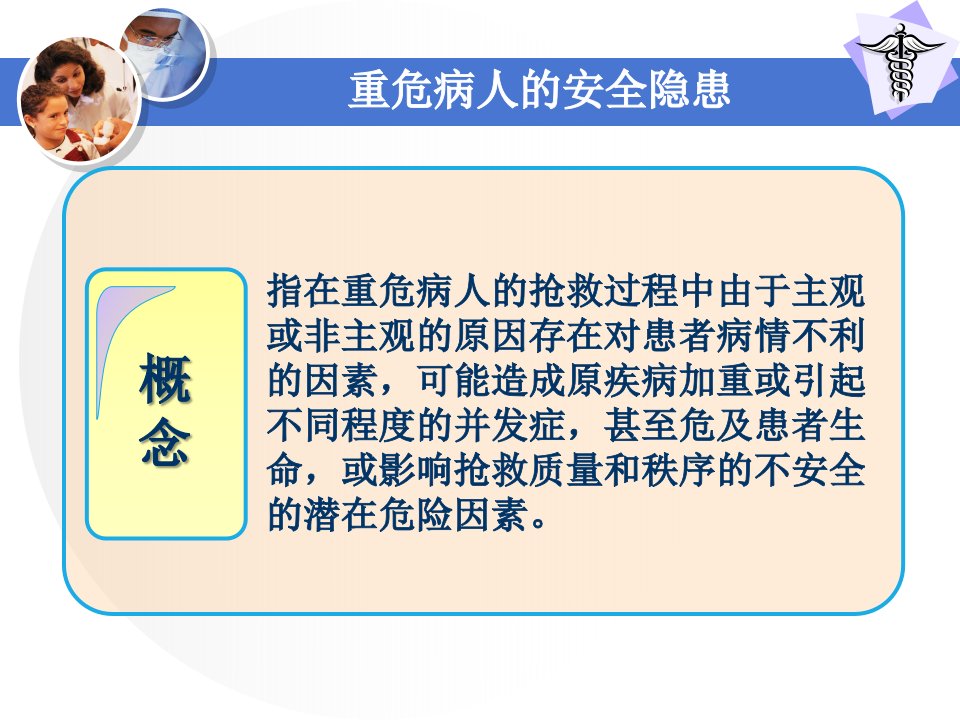 重危病人的安全隐患

概念

指在重危病人的抢救过程中由于主观或非主观的原因存在对患者病情不利的因素，可能造成原疾病加重或引起不同程度的并发症，甚至危及患者生命，或影响抢救质量和秩序的不安全的潜在危险因素。